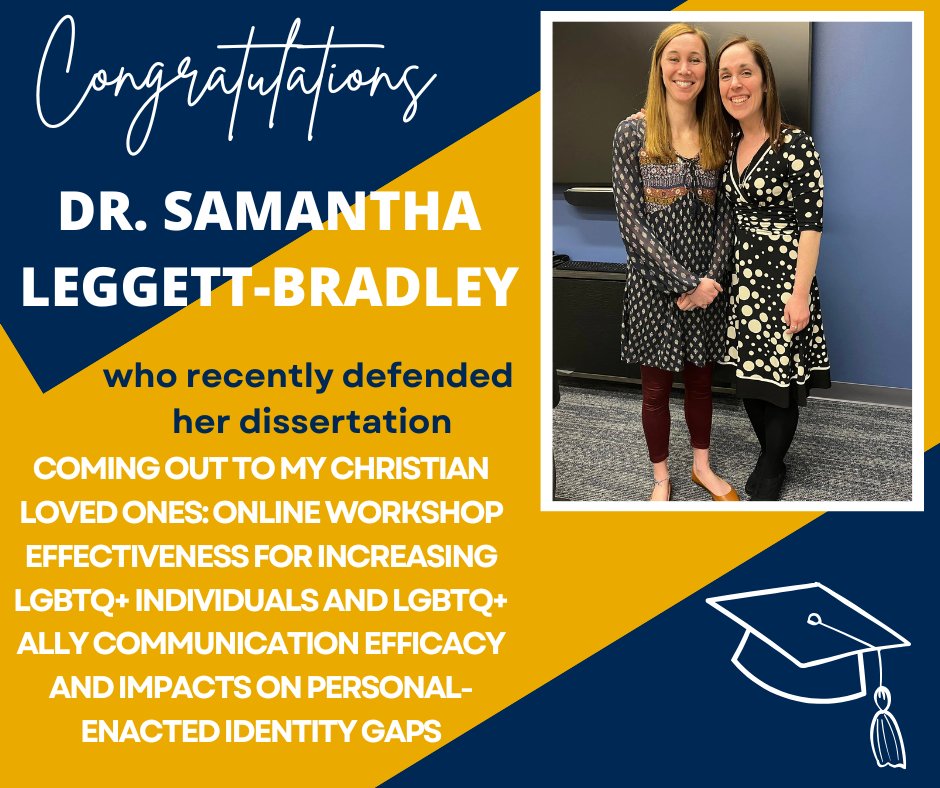 Congratulations

DR. SAMANTHA LEGGETT-BRADLEY

who recently defended her dissertation

COMING OUT TO MY CHRISTIAN LOVED ONES: ONLINE WORKSHOP EFFECTIVENESS FOR INCREASING LGBTQ+ INDIVIDUALS AND LGBTQ+ ALLY COMMUNICATION EFFICACY AND IMPACTS ON PERSONAL-ENACTED IDENTITY GAPS